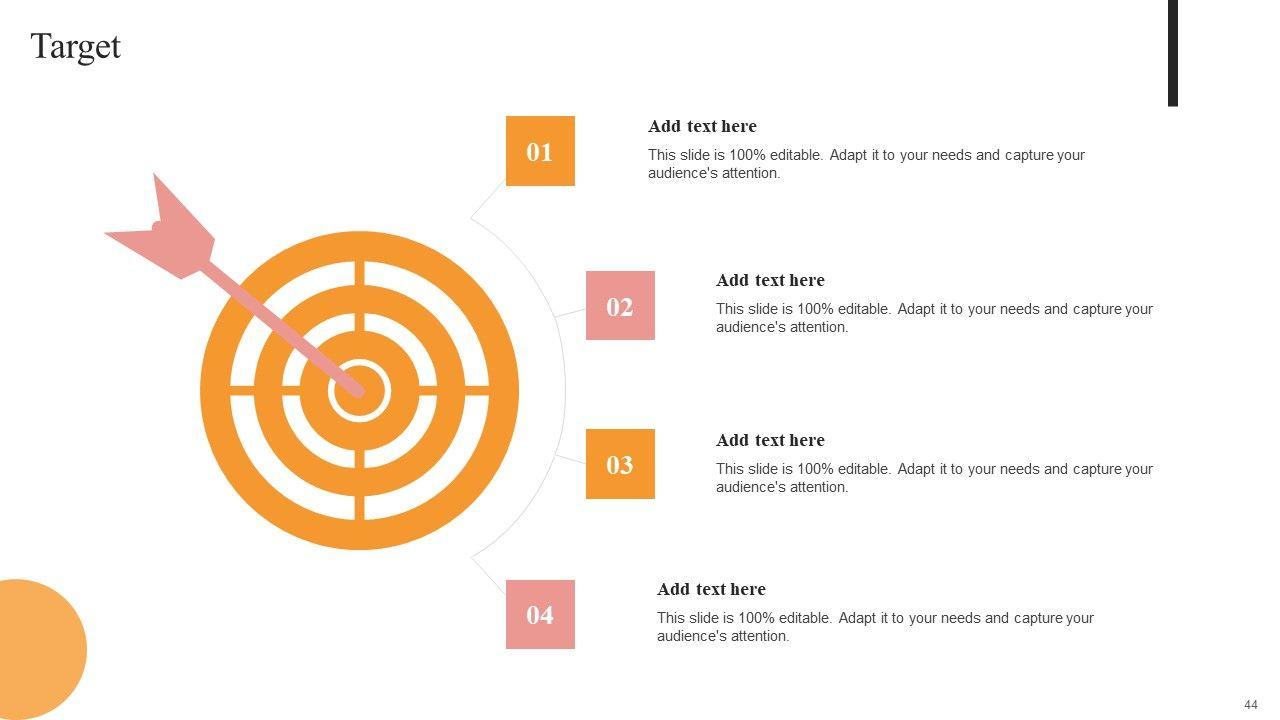 Target

01

Add text here

This slide is 100% editable. Adapt it to your needs and capture your audience's attention.

02

Add text here

This slide is 100% editable. Adapt it to your needs and capture your audience's attention.

03

Add text here

This slide is 100% editable. Adapt it to your needs and capture your audience's attention.

04

Add text here

This slide is 100% editable. Adapt it to your needs and capture your audience's attention.

44